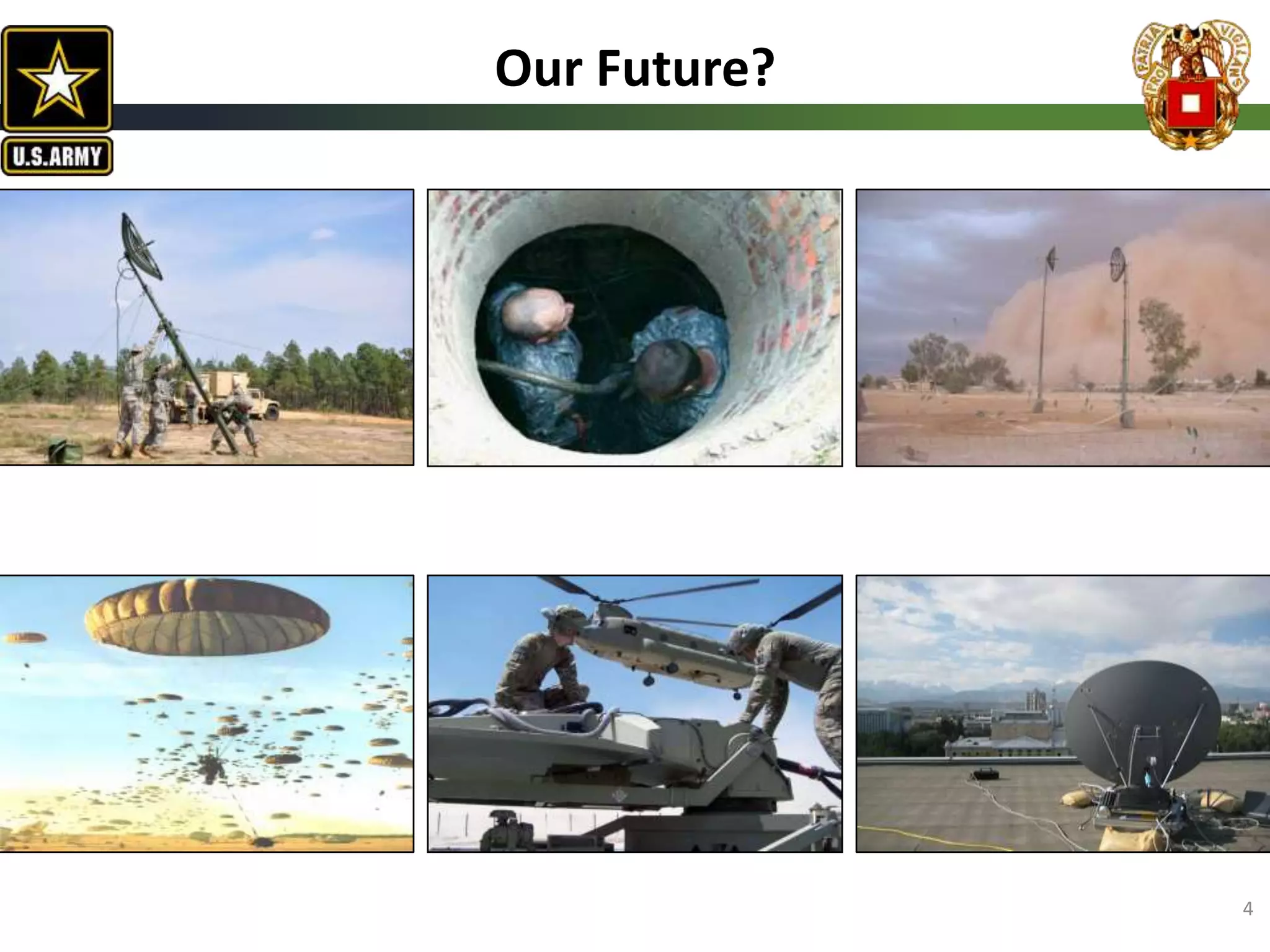 U.S.ARMY

Our Future?

PRO PATRIA VIGILANS

4